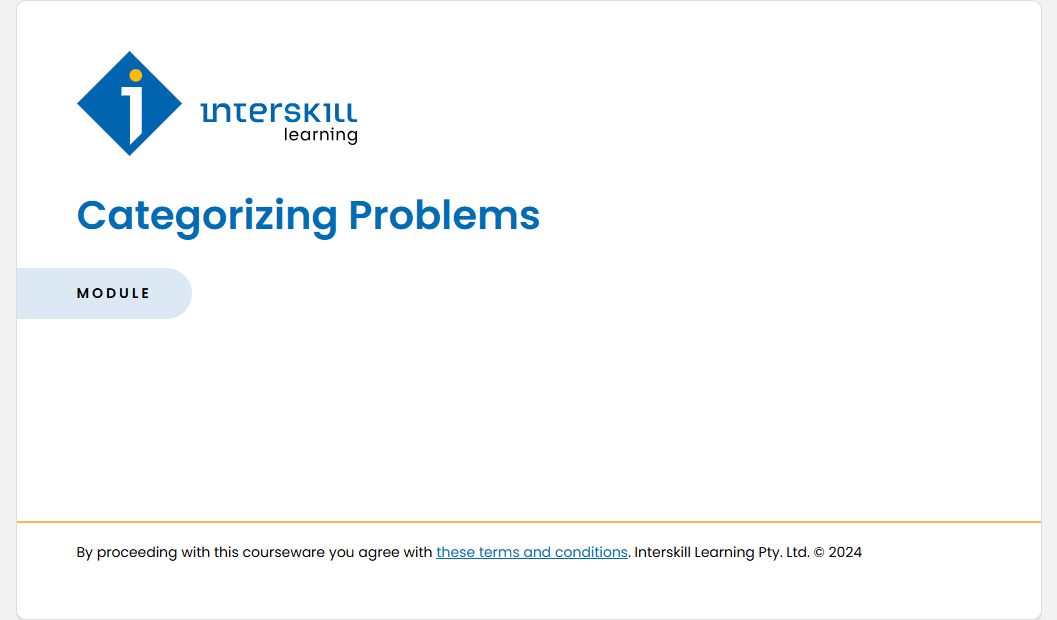 interskill
learning

Categorizing Problems

MODULE

By proceeding with this courseware you agree with these terms and conditions. Interskill Learning Pty. Ltd. © 2024